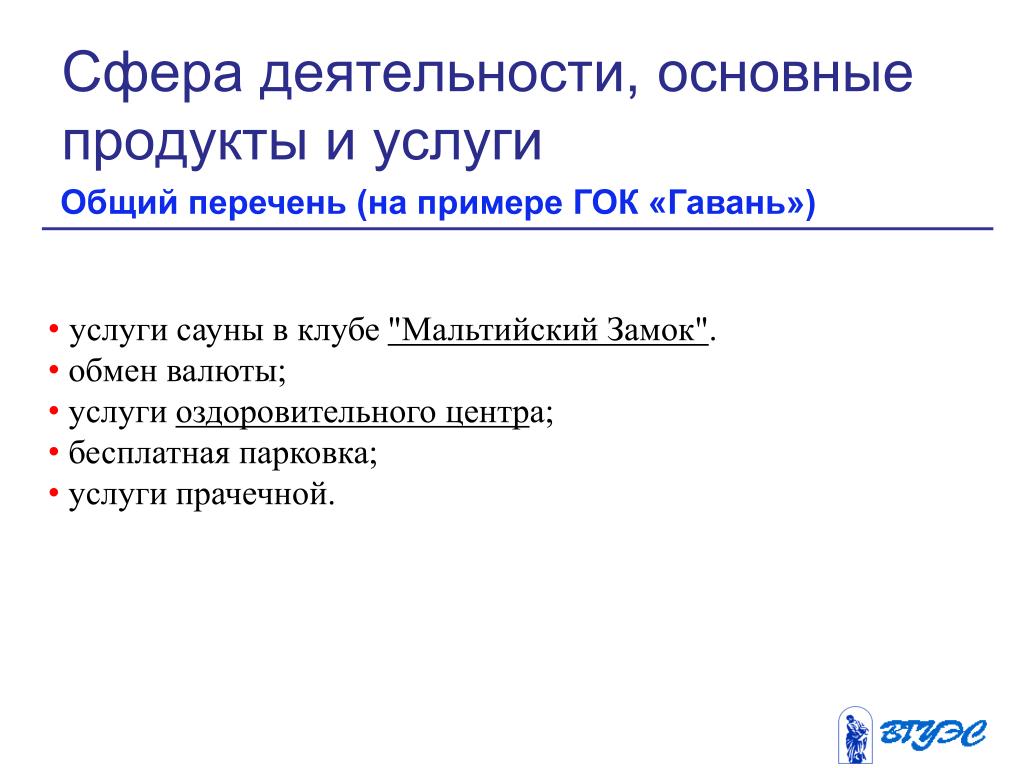 Сфера деятельности, основные продукты и услуги

Общий перечень (на примере ГОК «Гавань»)

• услуги сауны в клубе "Мальтийский Замок".
• обмен валюты;
• услуги оздоровительного центра;
• бесплатная парковка;
• услуги прачечной.

ВГУЭС